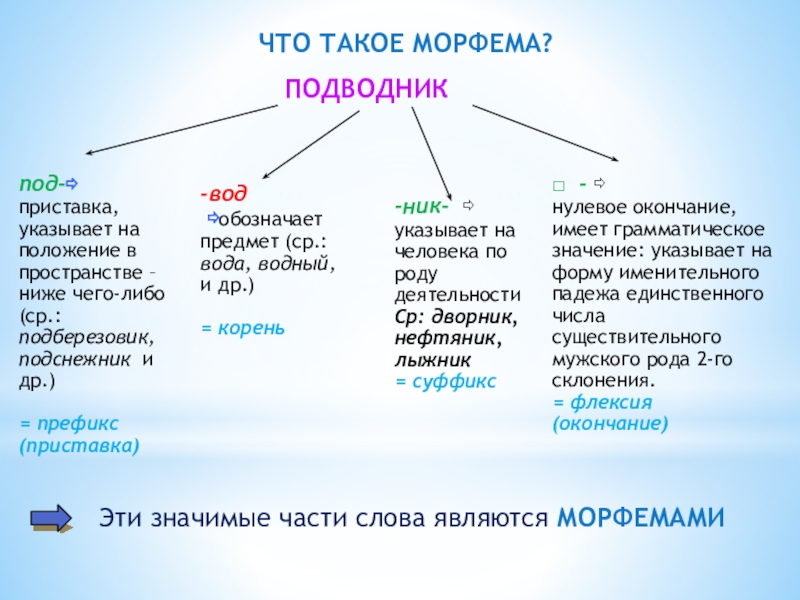 ЧТО ТАКОЕ МОРФЕМА?

ПОДВОДНИК

под-⇨ приставка, указывает на положение в пространстве – ниже чего-либо (ср.: подберезовик, подснежник и др.)

= префикс (приставка)

-вод ⇨обозначает предмет (ср.: вода, водный, и др.)

= корень

-ник- ⇨ указывает на человека по роду деятельности Ср: дворник, нефтяник, лыжник
= суффикс

□ - ⇨ нулевое окончание, имеет грамматическое значение: указывает на форму именительного падежа единственного числа существительного мужского рода 2-го склонения.
= флексия (окончание)

Эти значимые части слова являются МОРФЕМАМИ